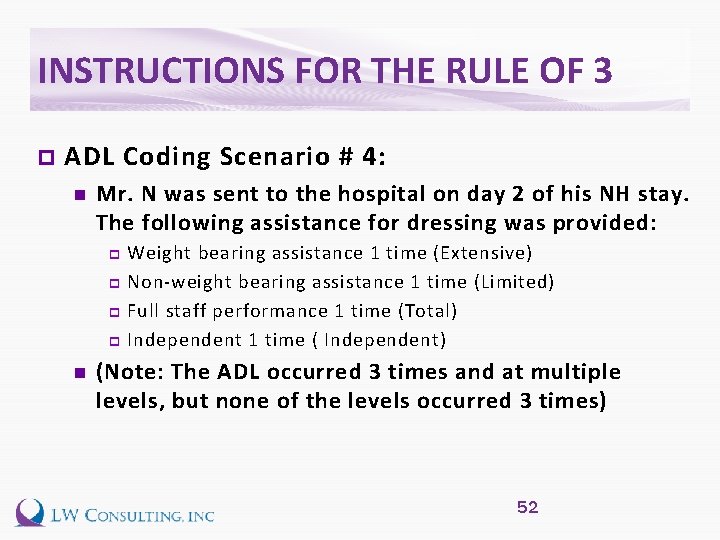 INSTRUCTIONS FOR THE RULE OF 3

ADL Coding Scenario # 4:

Mr. N was sent to the hospital on day 2 of his NH stay. The following assistance for dressing was provided:

Weight bearing assistance 1 time (Extensive)

Non-weight bearing assistance 1 time (Limited)

Full staff performance 1 time (Total)

Independent 1 time ( Independent)

(Note: The ADL occurred 3 times and at multiple levels, but none of the levels occurred 3 times)

LW CONSULTING, INC

52